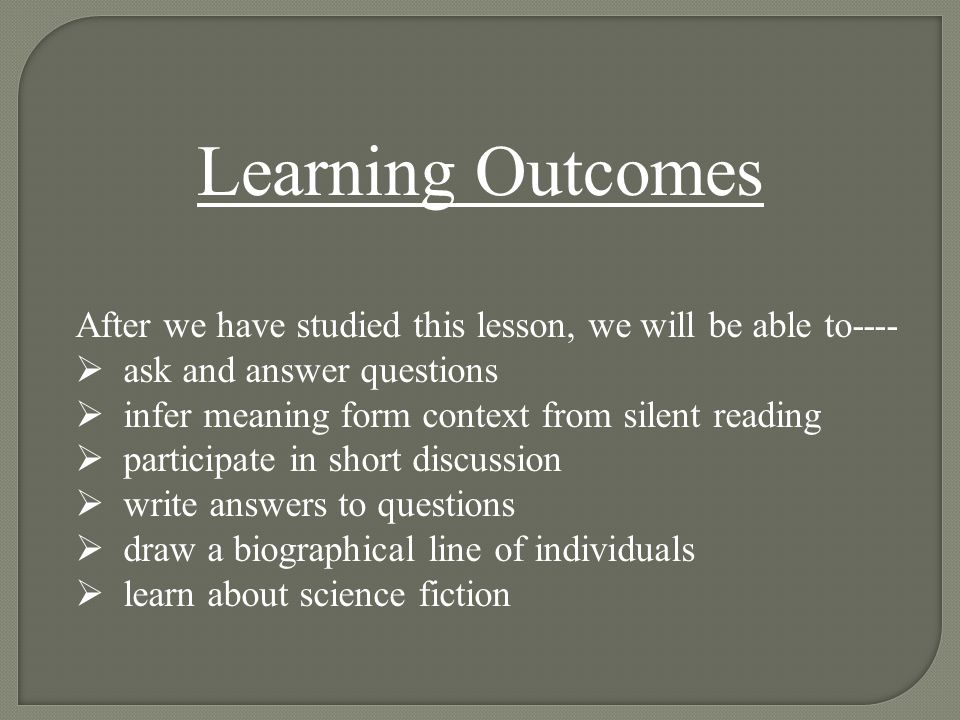 Learning Outcomes

After we have studied this lesson, we will be able to----
➢ ask and answer questions
➢ infer meaning form context from silent reading
➢ participate in short discussion
➢ write answers to questions
➢ draw a biographical line of individuals
➢ learn about science fiction